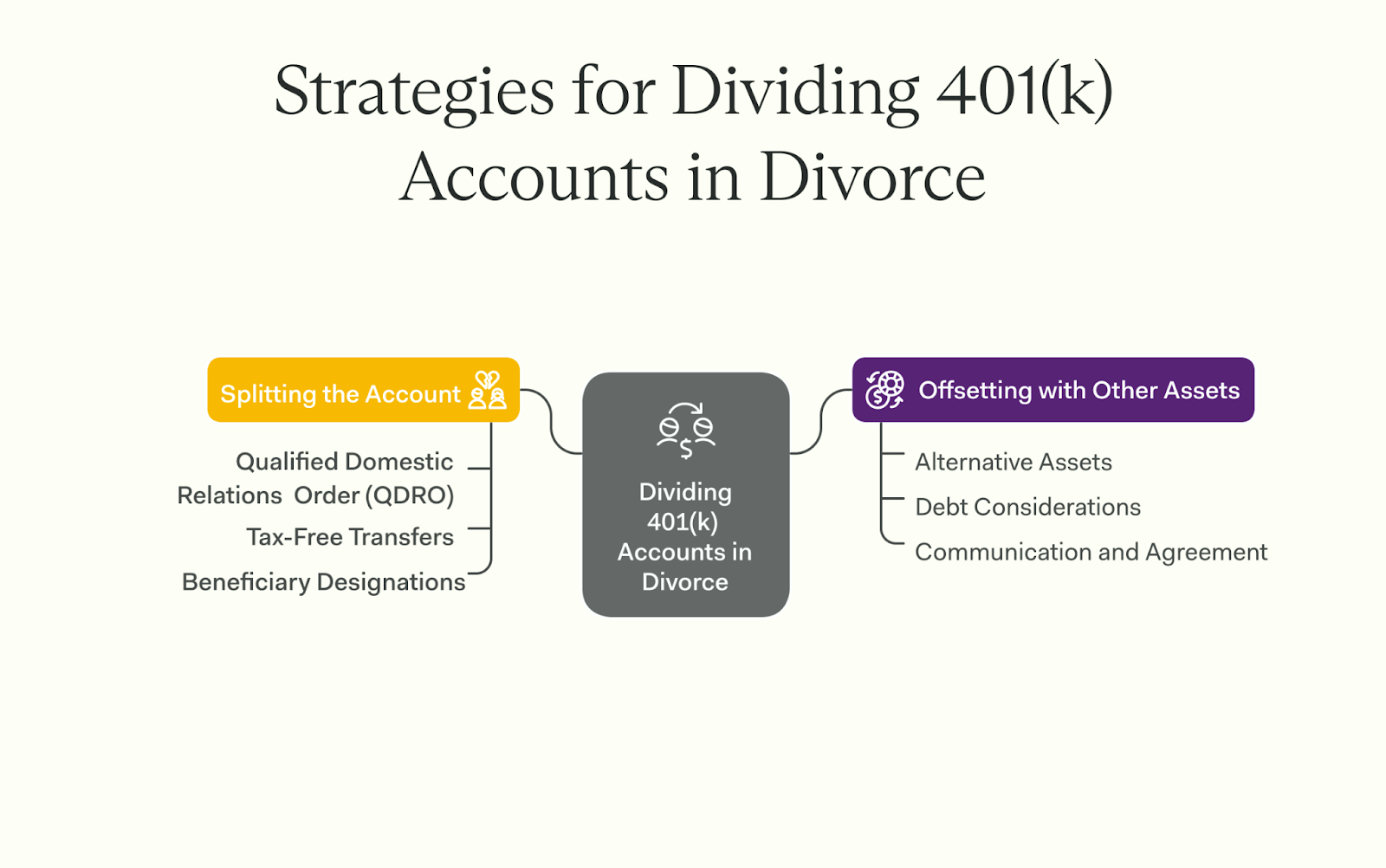 Strategies for Dividing 401(k) Accounts in Divorce

Splitting the Account

Qualified Domestic Relations Order (QDRO)

Tax-Free Transfers

Beneficiary Designations

Dividing 401(k) Accounts in Divorce

Offsetting with Other Assets

Alternative Assets

Debt Considerations

Communication and Agreement